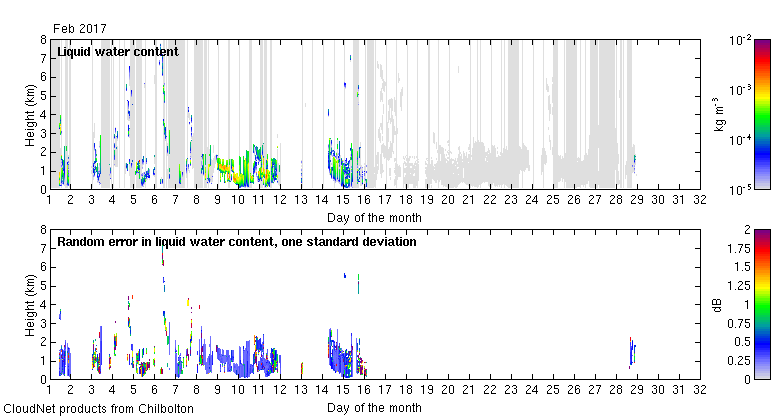 Feb 2017

Liquid water content

Height (km)

8
7
6
5
4
3
2
1
0

1 2 3 4 5 6 7 8 9 10 11 12 13 14 15 16 17 18 19 20 21 22 23 24 25 26 27 28 29 30 31 32

Day of the month

$10^{-2}$
$10^{-3}$
$10^{-4}$
$10^{-5}$

kg m$^{-3}$

Random error in liquid water content, one standard deviation

Height (km)

8
7
6
5
4
3
2
1
0

1 2 3 4 5 6 7 8 9 10 11 12 13 14 15 16 17 18 19 20 21 22 23 24 25 26 27 28 29 30 31 32

Day of the month

2
1.75
1.5
1.25
1
0.75
0.5
0.25
0

dB

CloudNet products from Chilbolton